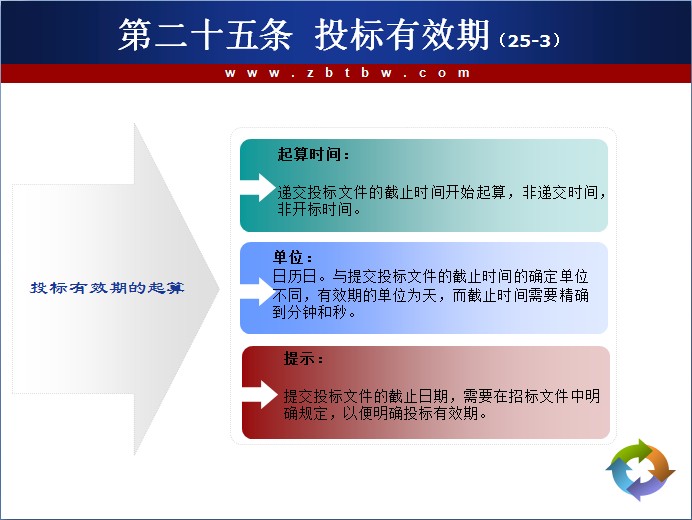 第二十五条 投标有效期（25-3）

www.zbtbw.com

投标有效期的起算

起算时间：

递交投标文件的截止时间开始起算，非递交时间，非开标时间。

单位：

日历日。与提交投标文件的截止时间的确定单位不同，有效期的单位为天，而截止时间需要精确到分钟和秒。

提示：

提交投标文件的截止日期，需要在招标文件中明确规定，以便明确投标有效期。